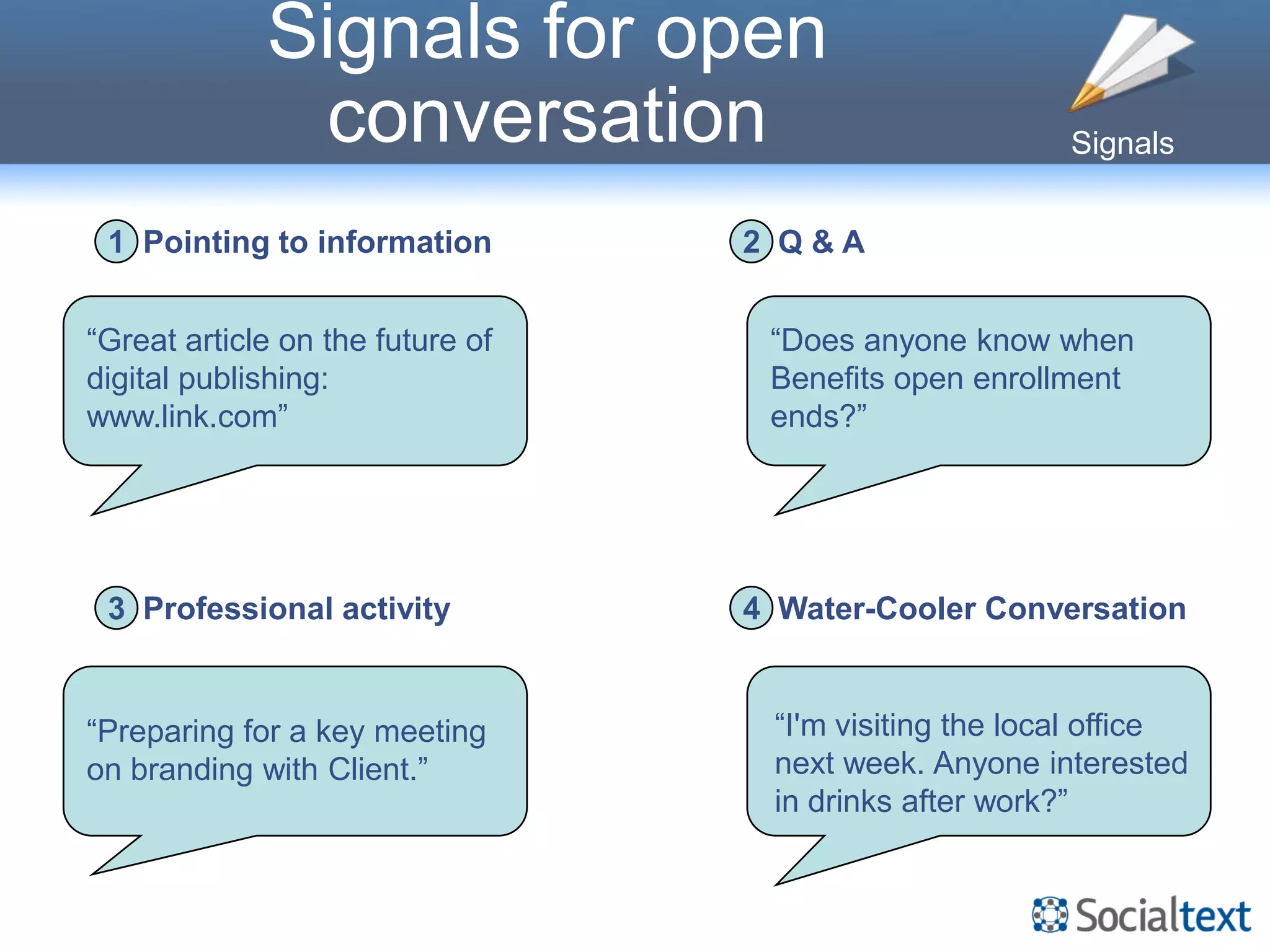 Signals for open conversation

Signals

1 Pointing to information

“Great article on the future of digital publishing: www.link.com”

2 Q & A

“Does anyone know when Benefits open enrollment ends?”

3 Professional activity

“Preparing for a key meeting on branding with Client.”

4 Water-Cooler Conversation

“I'm visiting the local office next week. Anyone interested in drinks after work?”

Socialtext